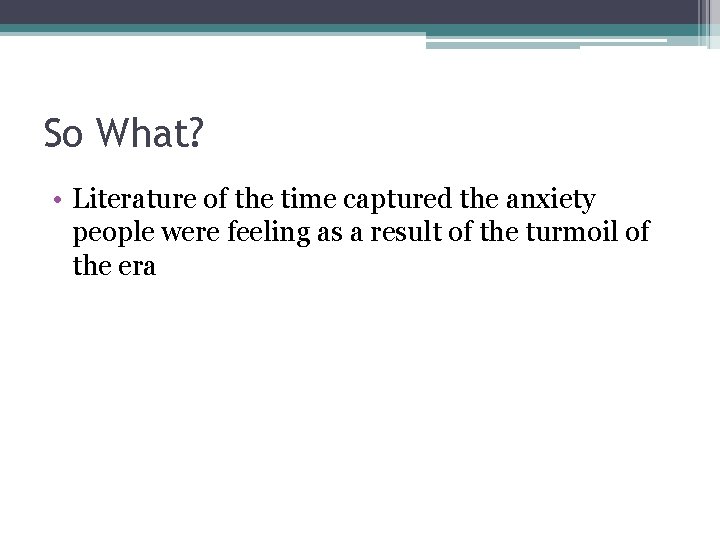 So What?

• Literature of the time captured the anxiety people were feeling as a result of the turmoil of the era